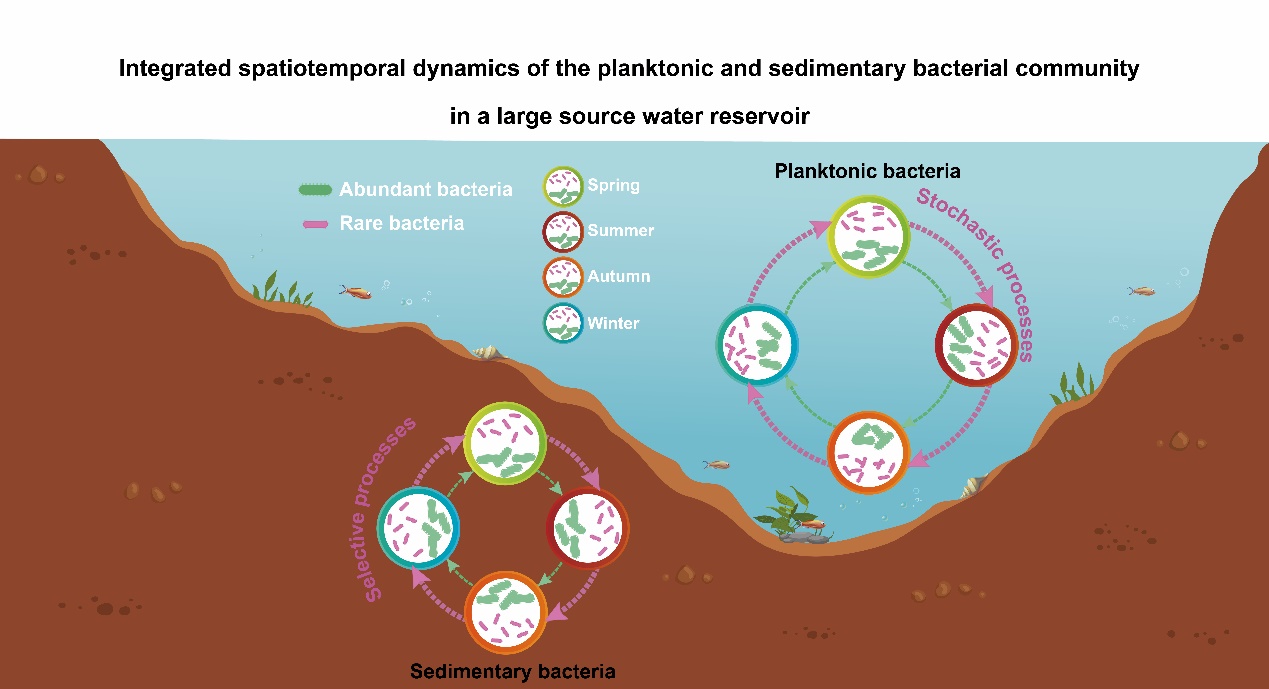 Integrated spatiotemporal dynamics of the planktonic and sedimentary bacterial community

in a large source water reservoir

Abundant bacteria
Rare bacteria

Spring
Summer
Autumn
Winter

Planktonic bacteria

Stochastic processes

Selective processes

Sedimentary bacteria